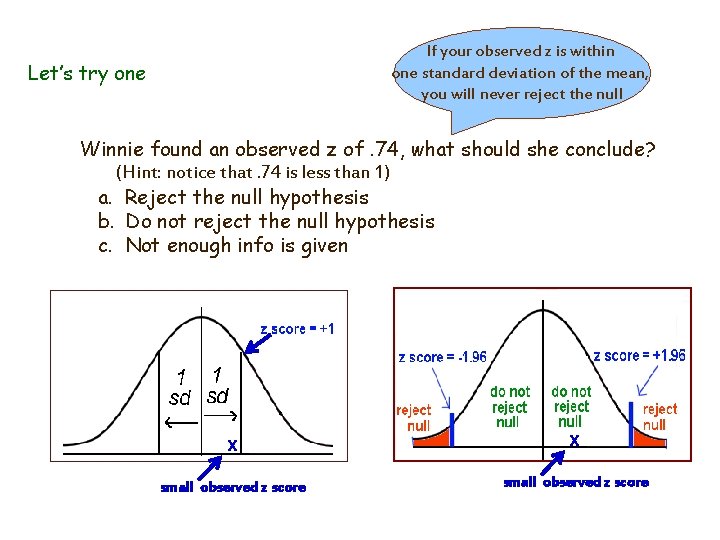 Let's try one

If your observed z is within one standard deviation of the mean, you will never reject the null

Winnie found an observed z of .74, what should she conclude?
(Hint: notice that .74 is less than 1)
a. Reject the null hypothesis
b. Do not reject the null hypothesis
c. Not enough info is given

z score = +1
1 sd
1 sd
x
small observed z score

z score = -1.96
z score = +1.96
reject null
do not reject null
do not reject null
reject null
x
small observed z score